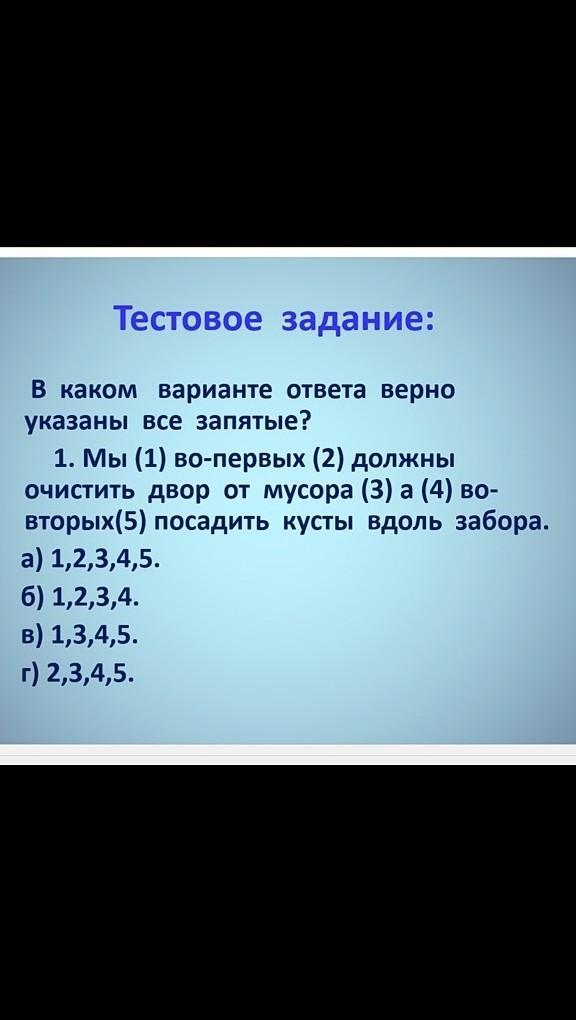 Тестовое задание:

В каком варианте ответа верно указаны все запятые?

1. Мы (1) во-первых (2) должны очистить двор от мусора (3) а (4) во-вторых(5) посадить кусты вдоль забора.

а) 1,2,3,4,5.
б) 1,2,3,4.
в) 1,3,4,5.
г) 2,3,4,5.